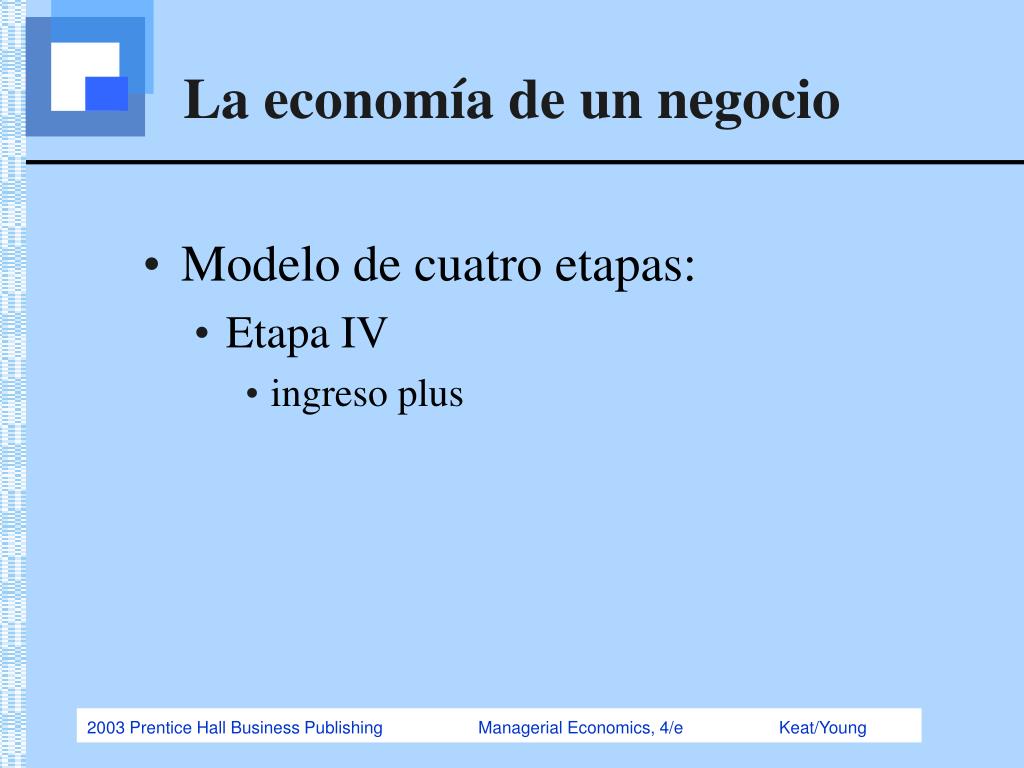 La economía de un negocio

• Modelo de cuatro etapas:
• Etapa IV
• ingreso plus

2003 Prentice Hall Business Publishing Managerial Economics, 4/e Keat/Young